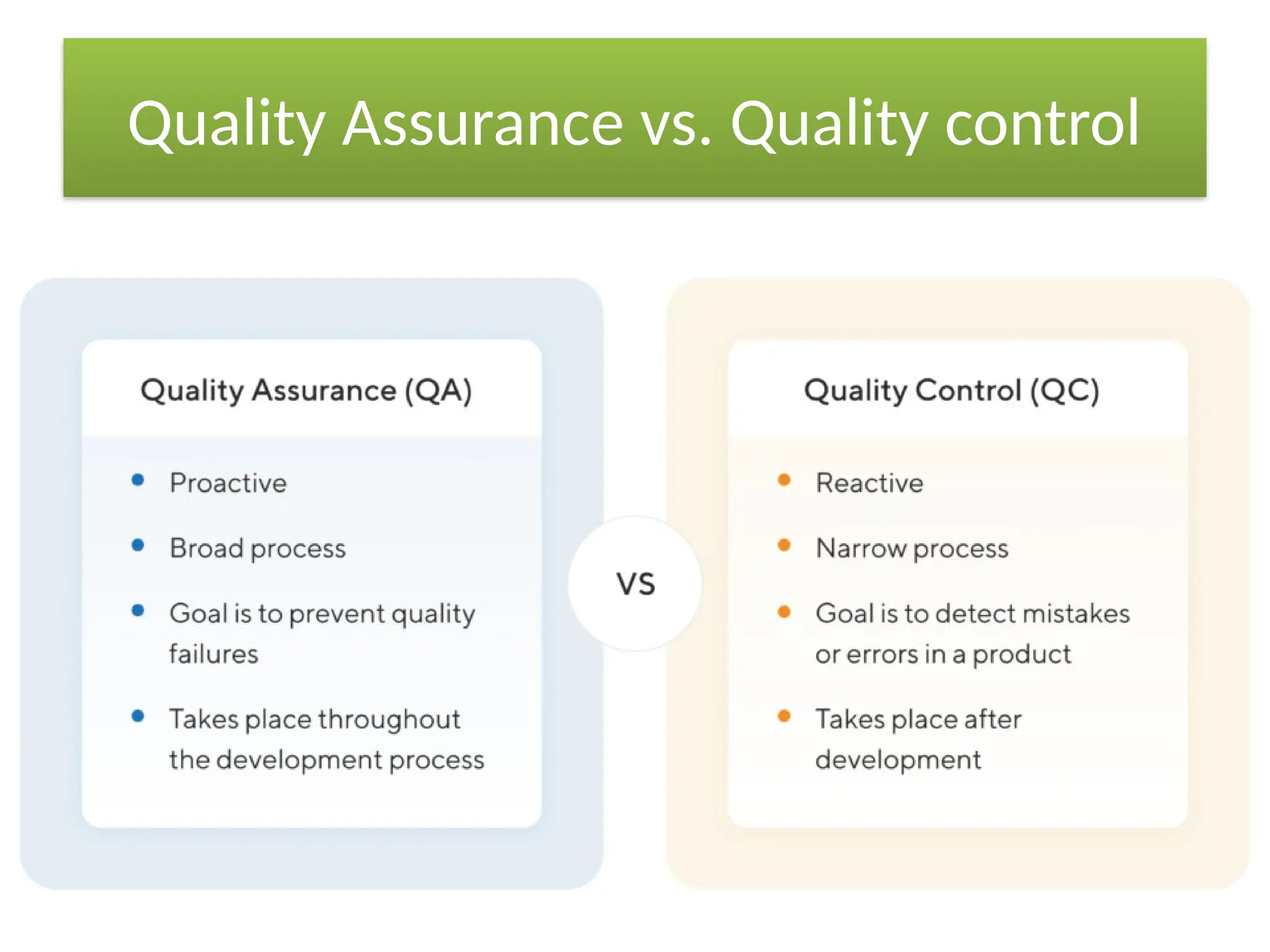 Quality Assurance vs. Quality control

Quality Assurance (QA)

- Proactive
- Broad process
- Goal is to prevent quality failures
- Takes place throughout the development process

VS

Quality Control (QC)

- Reactive
- Narrow process
- Goal is to detect mistakes or errors in a product
- Takes place after development